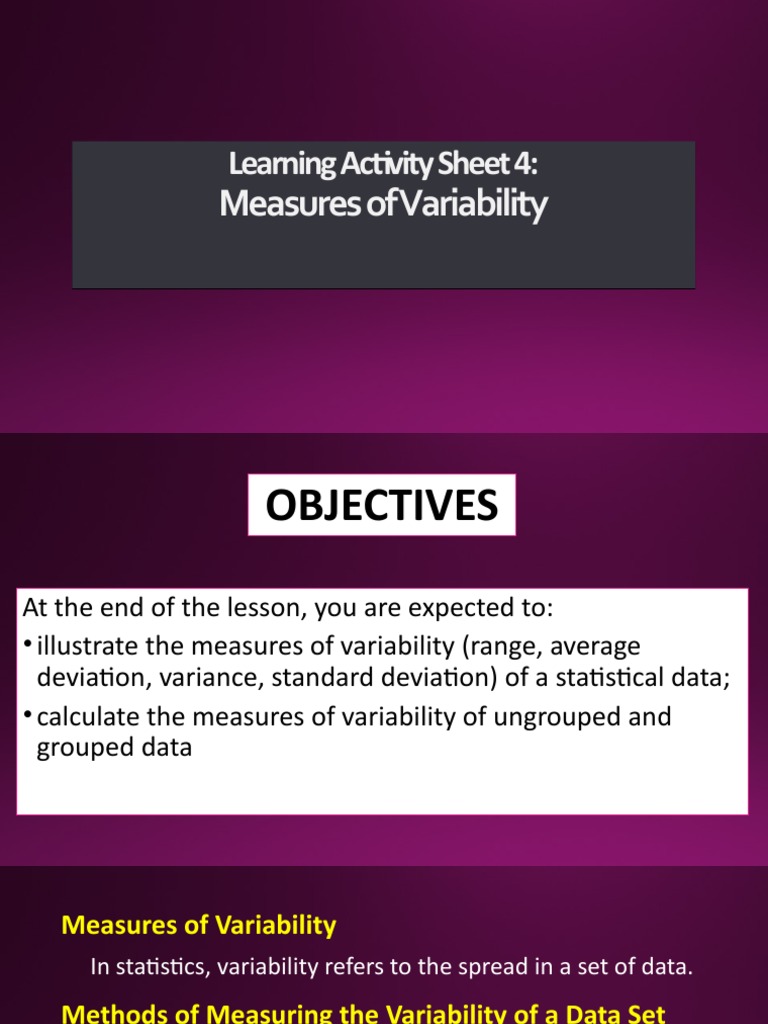 Learning Activity Sheet 4:
Measures of Variability

OBJECTIVES

At the end of the lesson, you are expected to:
• illustrate the measures of variability (range, average deviation, variance, standard deviation) of a statistical data;
• calculate the measures of variability of ungrouped and grouped data

Measures of Variability

In statistics, variability refers to the spread in a set of data.

Methods of Measuring the Variability of a Data Set